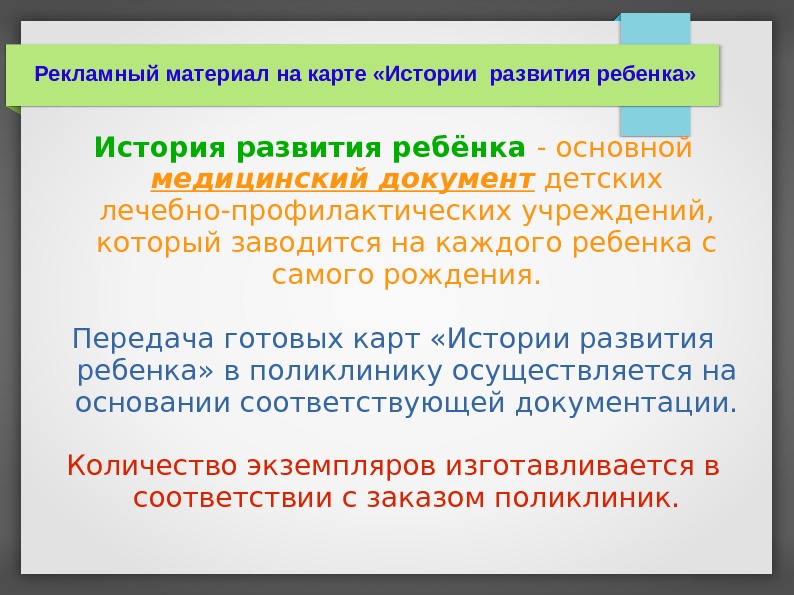 Рекламный материал на карте «Истории развития ребенка»

История развития ребёнка - основной медицинский документ детских лечебно-профилактических учреждений, который заводится на каждого ребенка с самого рождения.

Передача готовых карт «Истории развития ребенка» в поликлинику осуществляется на основании соответствующей документации.

Количество экземпляров изготавливается в соответствии с заказом поликлиник.